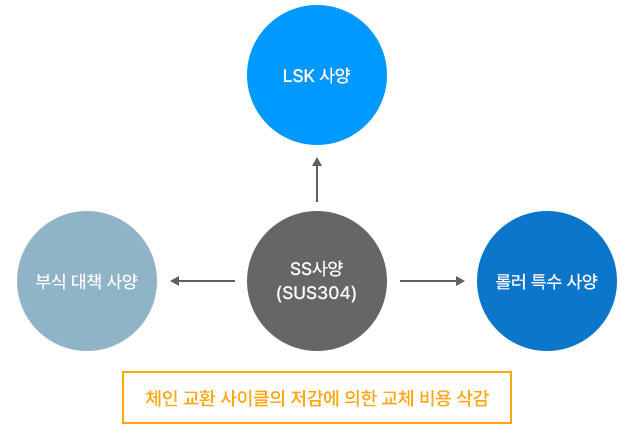 LSK 사양

부식 대책 사양

SS사양
(SUS304)

롤러 특수 사양

체인 교환 사이클의 저감에 의한 교체 비용 삭감